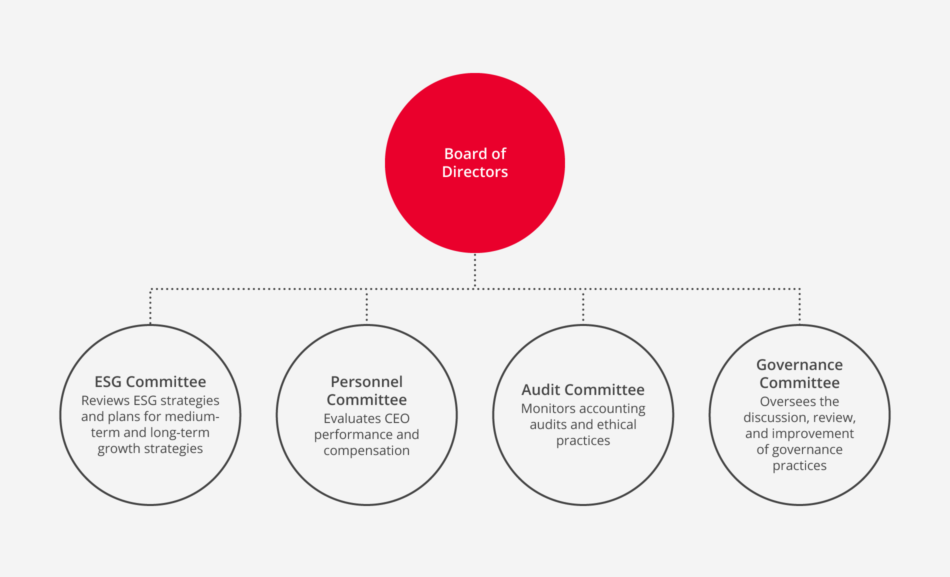 Board of Directors

ESG Committee
Reviews ESG strategies and plans for medium-term and long-term growth strategies

Personnel Committee
Evaluates CEO performance and compensation

Audit Committee
Monitors accounting audits and ethical practices

Governance Committee
Oversees the discussion, review, and improvement of governance practices